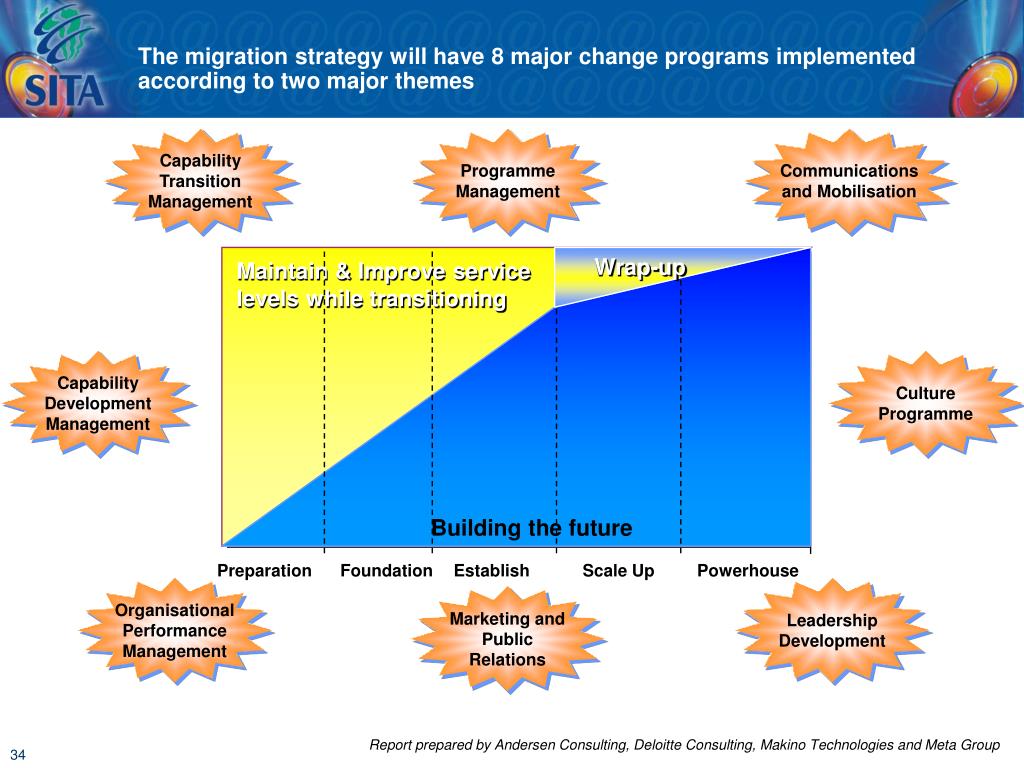 SITA

The migration strategy will have 8 major change programs implemented according to two major themes

Capability Transition Management

Programme Management

Communications and Mobilisation

Maintain & Improve service levels while transitioning

Wrap-up

Capability Development Management

Culture Programme

Building the future

Preparation

Foundation

Establish

Scale Up

Powerhouse

Organisational Performance Management

Marketing and Public Relations

Leadership Development

34

Report prepared by Andersen Consulting, Deloitte Consulting, Makino Technologies and Meta Group